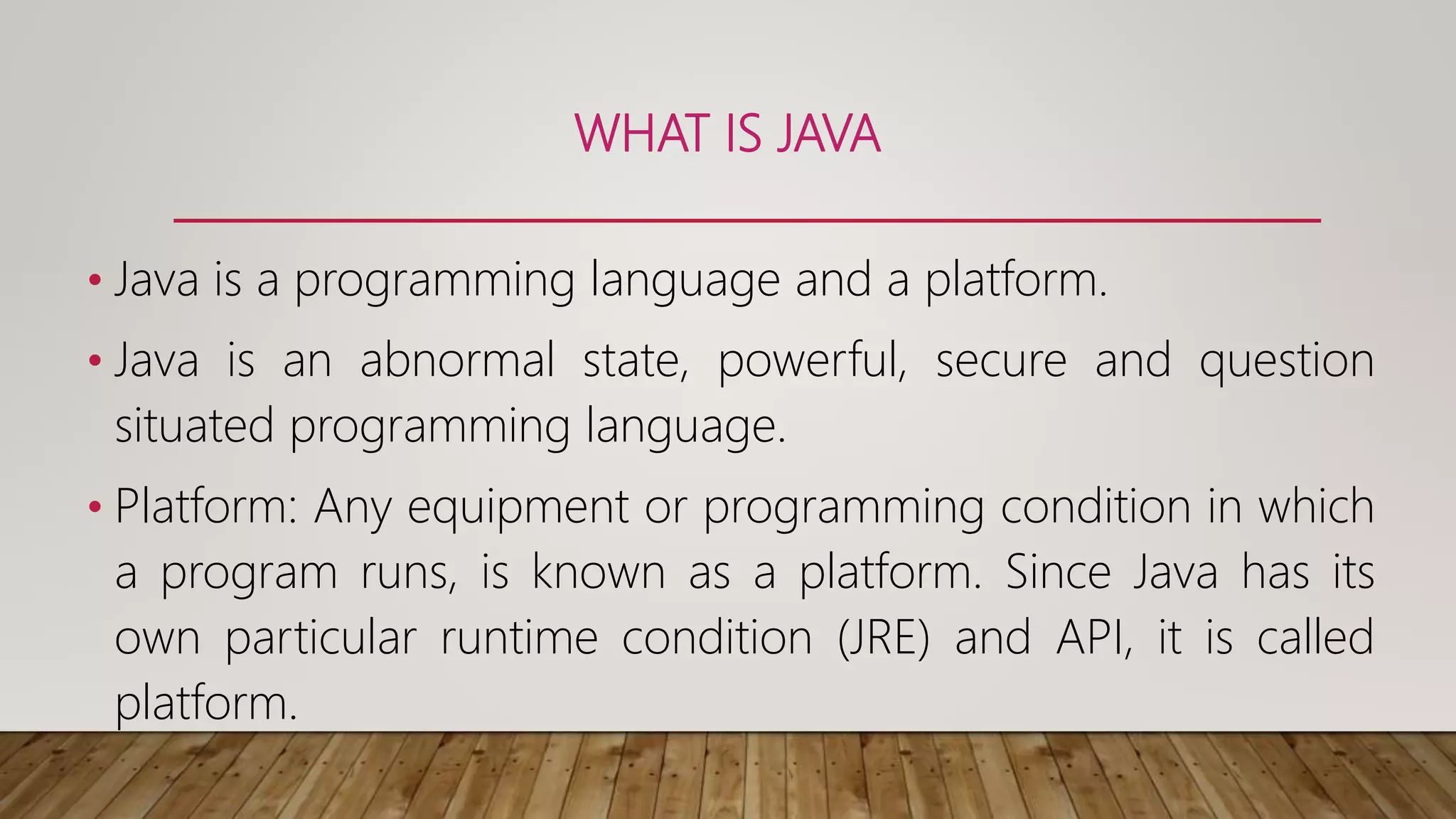 WHAT IS JAVA

• Java is a programming language and a platform.

• Java is an abnormal state, powerful, secure and question situated programming language.

• Platform: Any equipment or programming condition in which a program runs, is known as a platform. Since Java has its own particular runtime condition (JRE) and API, it is called platform.